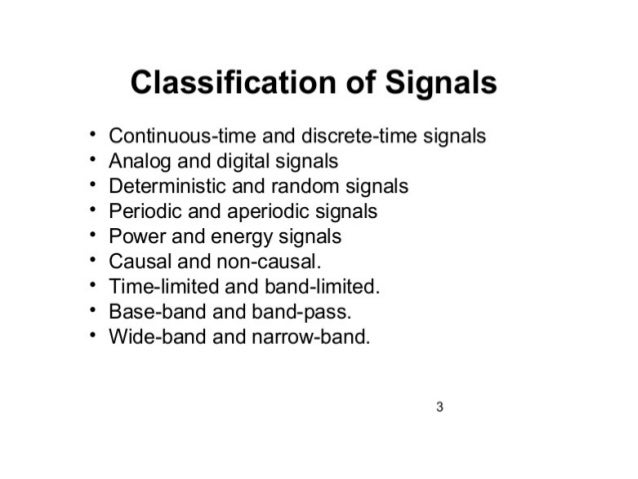 Classification of Signals

• Continuous-time and discrete-time signals
• Analog and digital signals
• Deterministic and random signals
• Periodic and aperiodic signals
• Power and energy signals
• Causal and non-causal.
• Time-limited and band-limited.
• Base-band and band-pass.
• Wide-band and narrow-band.

3